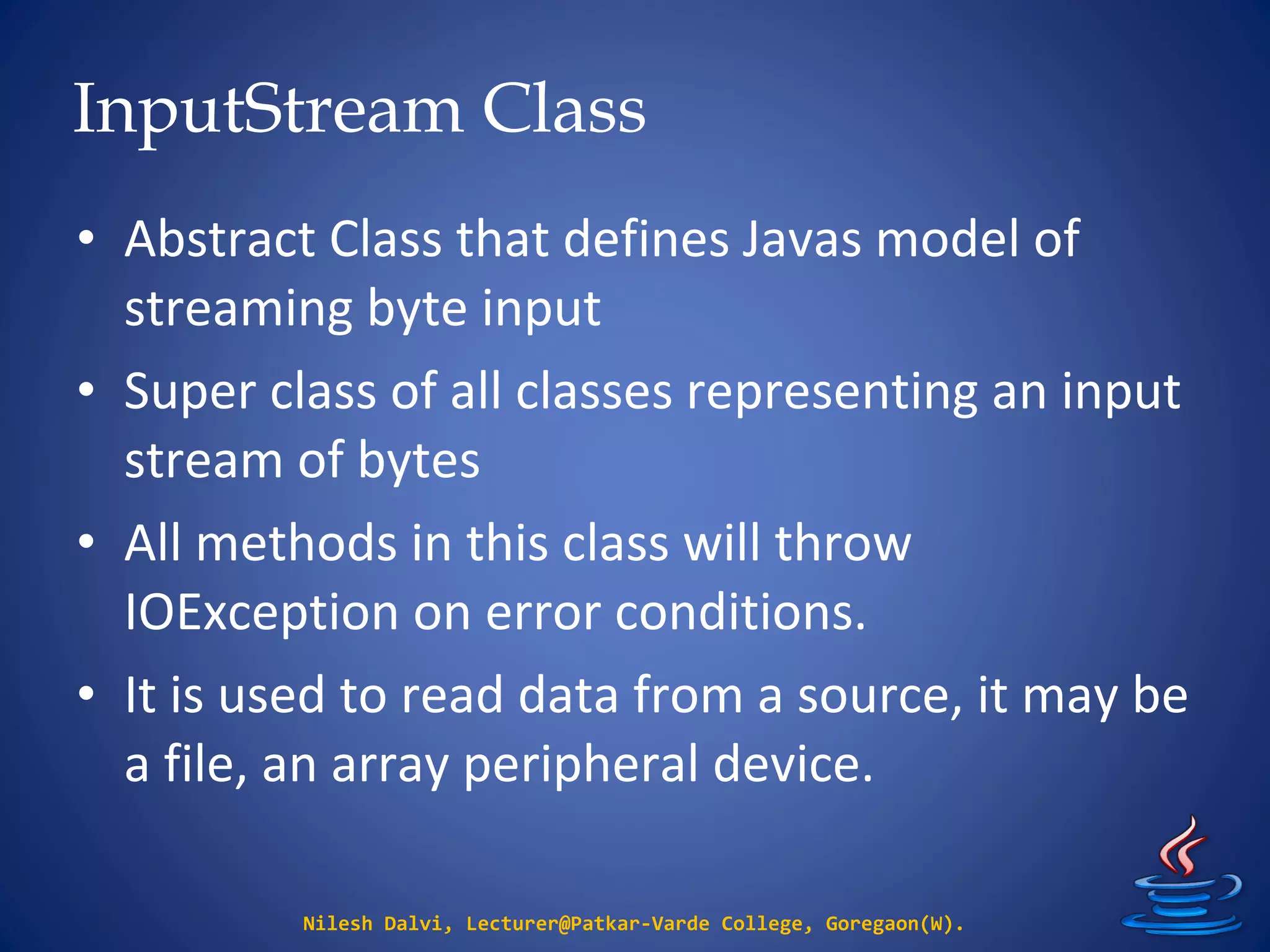 InputStream Class

• Abstract Class that defines Javas model of streaming byte input

• Super class of all classes representing an input stream of bytes

• All methods in this class will throw IOException on error conditions.

• It is used to read data from a source, it may be a file, an array peripheral device.

Nilesh Dalvi, Lecturer@Patkar-Varde College, Goregaon(W).